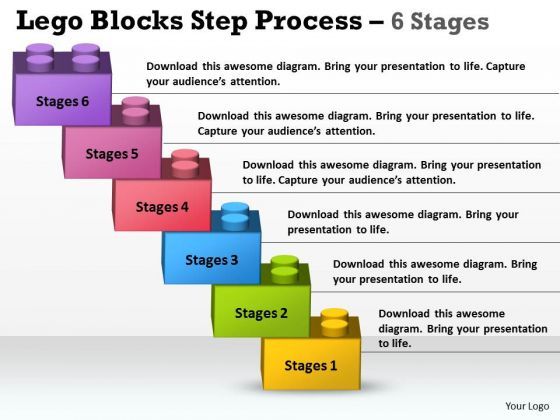 Lego Blocks Step Process – 6 Stages

Stages 6

Download this awesome diagram. Bring your presentation to life. Capture your audience's attention.

Stages 5

Download this awesome diagram. Bring your presentation to life. Capture your audience's attention.

Stages 4

Download this awesome diagram. Bring your presentation to life. Capture your audience's attention.

Stages 3

Download this awesome diagram. Bring your presentation to life.

Stages 2

Download this awesome diagram. Bring your presentation to life.

Stages 1

Download this awesome diagram. Bring your presentation to life.

Your Logo